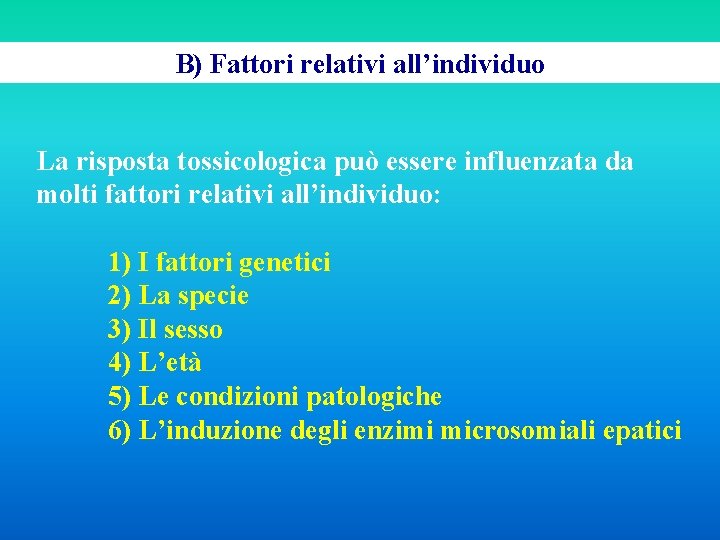 B) Fattori relativi all’individuo

La risposta tossicologica può essere influenzata da molti fattori relativi all’individuo:

1) I fattori genetici
2) La specie
3) Il sesso
4) L’età
5) Le condizioni patologiche
6) L’induzione degli enzimi microsomiali epatici